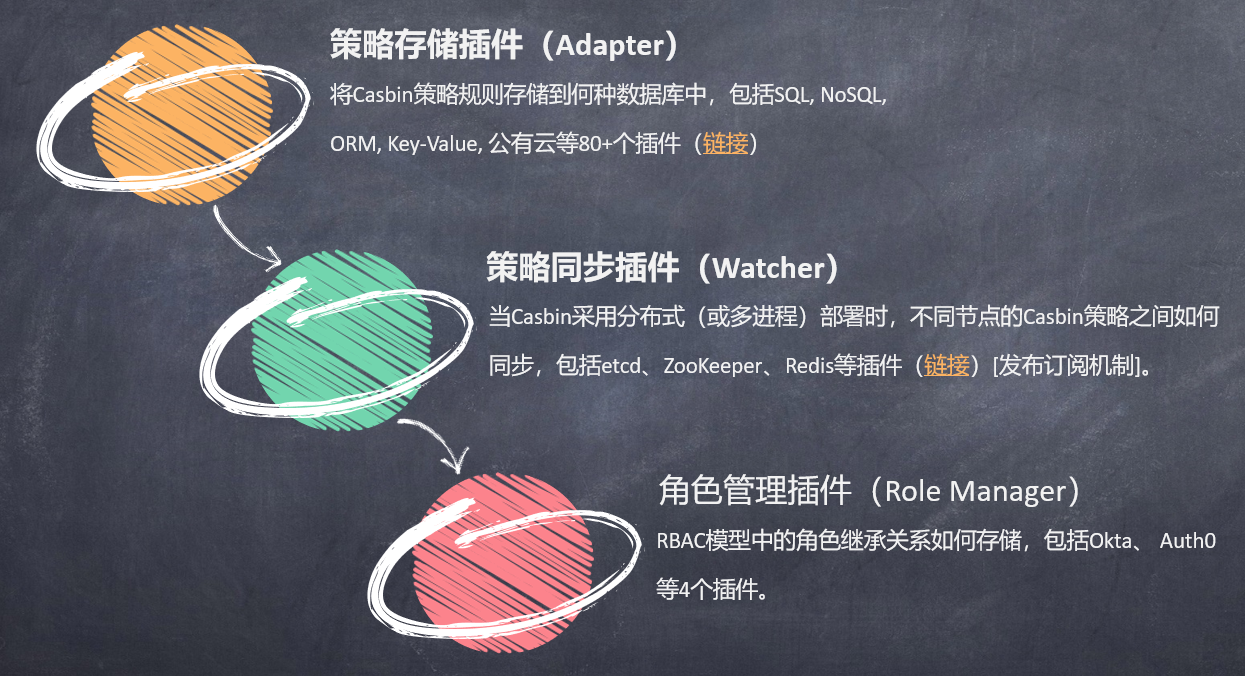 策略存储插件（Adapter）

将Casbin策略规则存储到何种数据库中，包括SQL, NoSQL, ORM, Key-Value, 公有云等80+个插件（链接）

策略同步插件（Watcher）

当Casbin采用分布式（或多进程）部署时，不同节点的Casbin策略之间如何同步，包括etcd、ZooKeeper、Redis等插件（链接）[发布订阅机制]。

角色管理插件（Role Manager）

RBAC模型中的角色继承关系如何存储，包括Okta、 Auth0等4个插件。